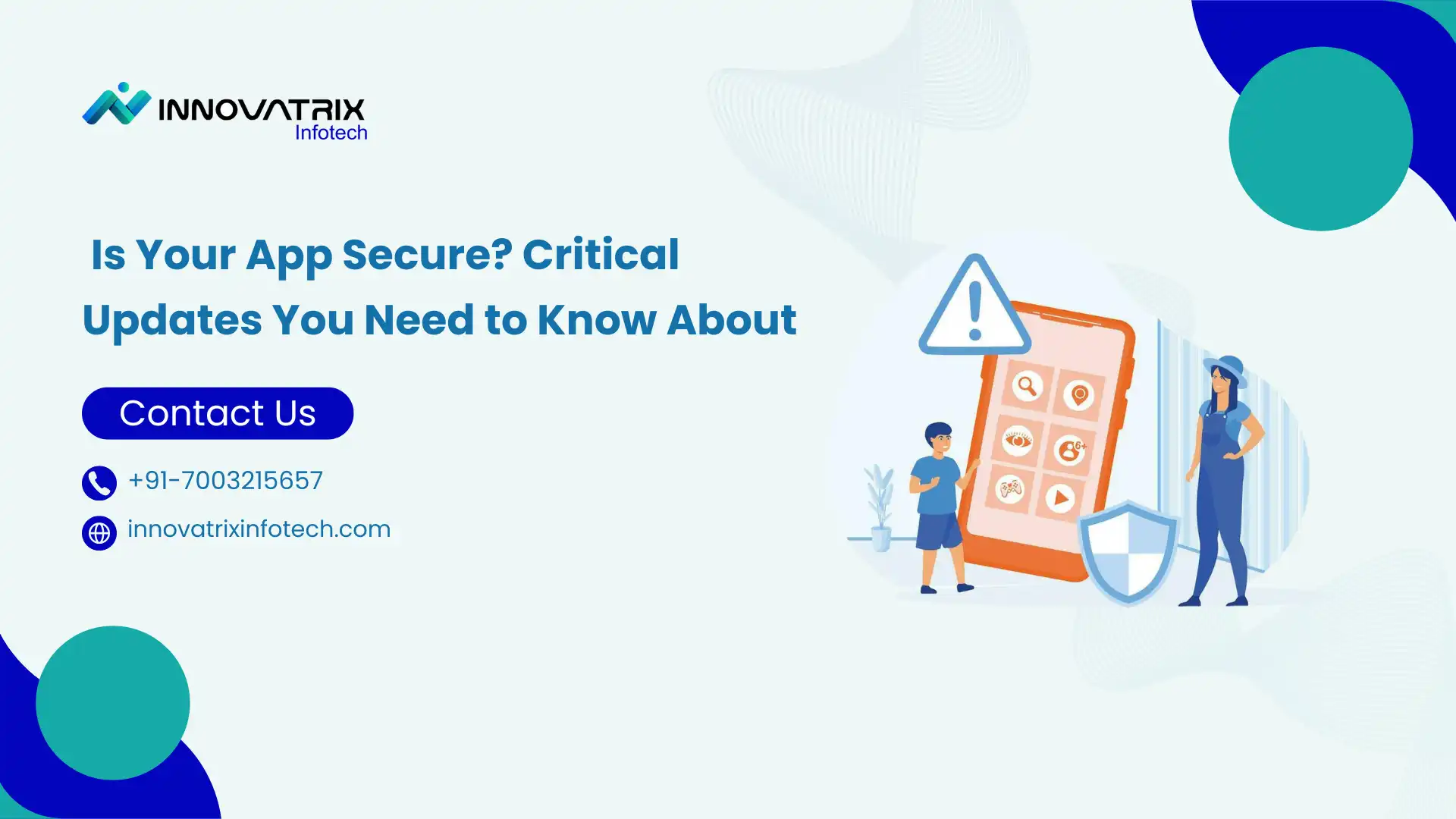 INNOVATRIX
Infotech

Is Your App Secure? Critical Updates You Need to Know About

Contact Us

+91-7003215657

innovatrixinfotech.com

6+